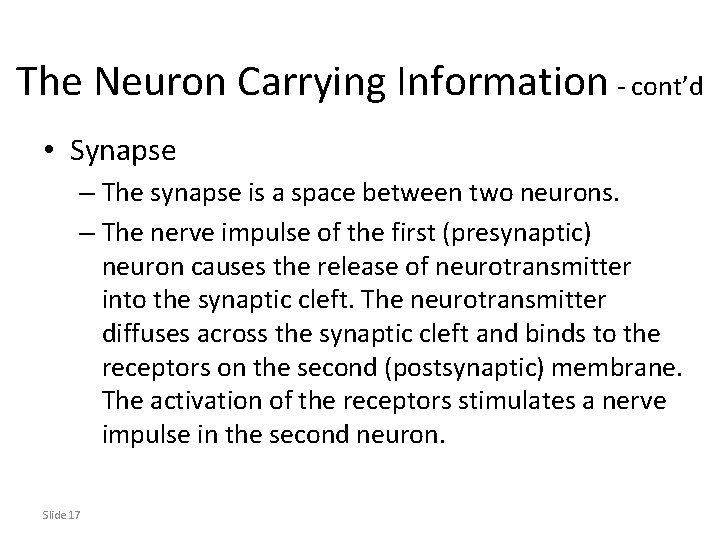 The Neuron Carrying Information - cont'd

• Synapse

– The synapse is a space between two neurons.

– The nerve impulse of the first (presynaptic) neuron causes the release of neurotransmitter into the synaptic cleft. The neurotransmitter diffuses across the synaptic cleft and binds to the receptors on the second (postsynaptic) membrane. The activation of the receptors stimulates a nerve impulse in the second neuron.

Slide 17